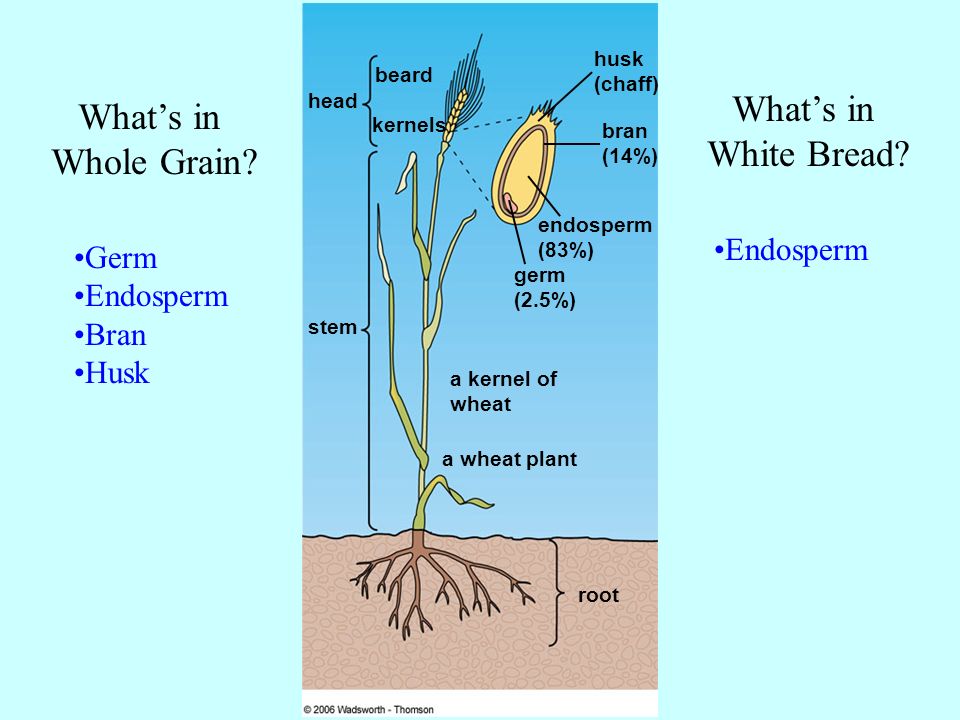 What's in Whole Grain?

•Germ
•Endosperm
•Bran
•Husk

head
beard
kernels
husk (chaff)
bran (14%)
endosperm (83%)
germ (2.5%)
stem
a kernel of wheat
a wheat plant
root

© 2006 Wadsworth - Thomson

What's in White Bread?

•Endosperm